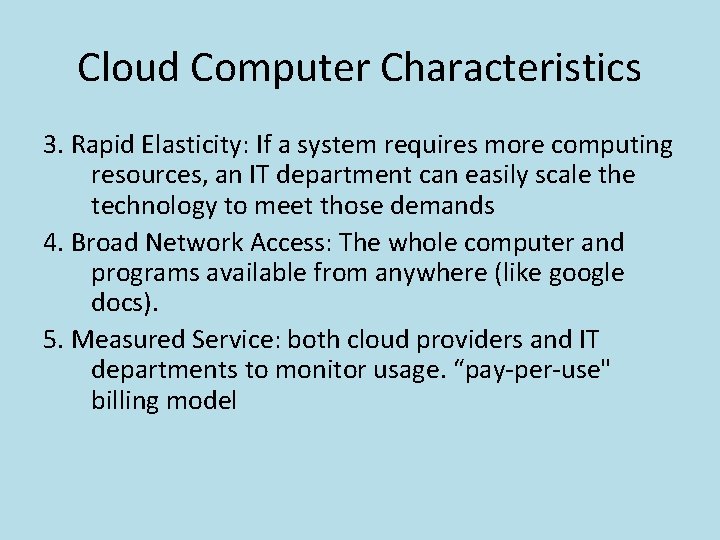 Cloud Computer Characteristics

3. Rapid Elasticity: If a system requires more computing resources, an IT department can easily scale the technology to meet those demands

4. Broad Network Access: The whole computer and programs available from anywhere (like google docs).

5. Measured Service: both cloud providers and IT departments to monitor usage. “pay-per-use" billing model